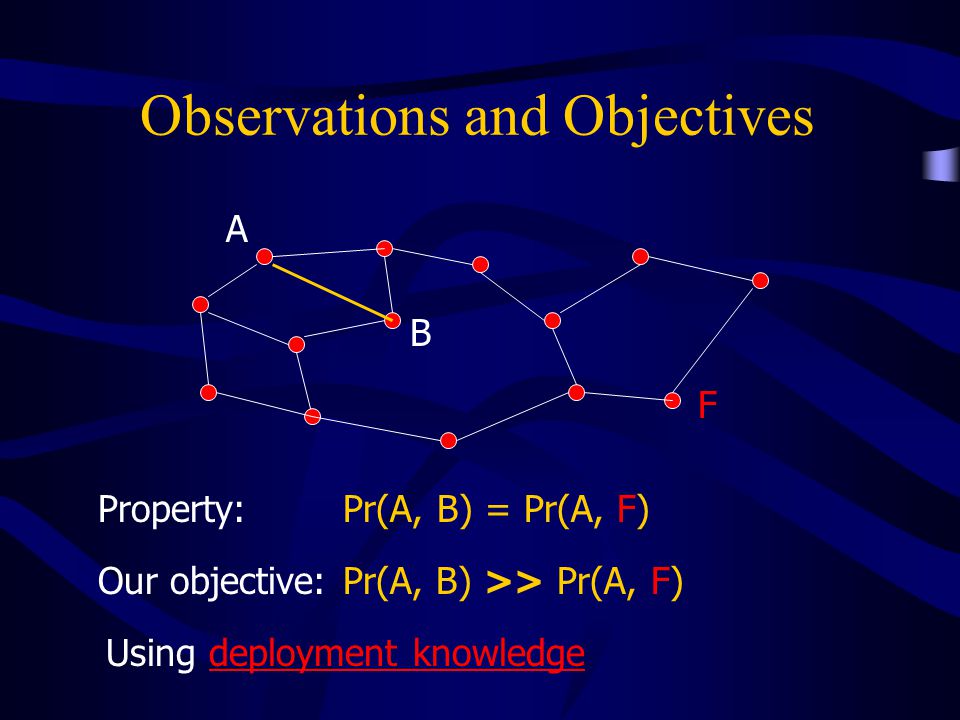 Observations and Objectives

A

B

F

Property: Pr(A, B) = Pr(A, F)

Our objective: Pr(A, B) >> Pr(A, F)

Using deployment knowledge